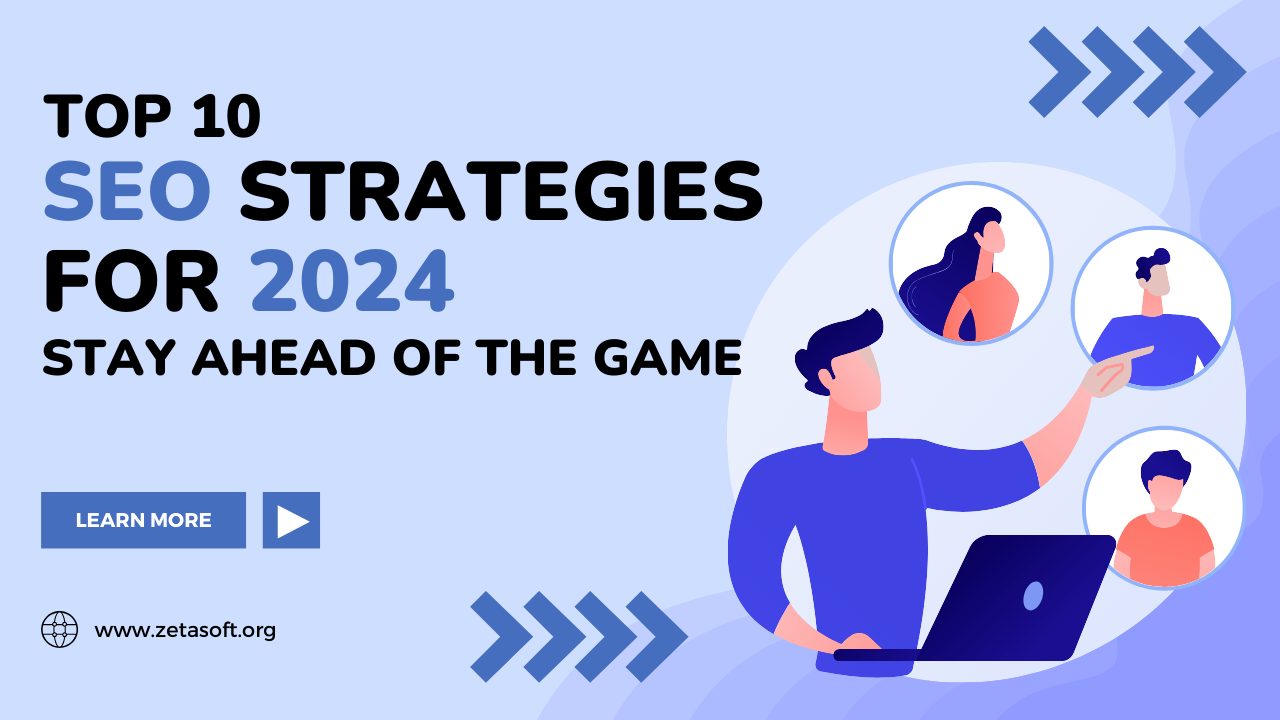 TOP 10
SEO STRATEGIES
FOR 2024
STAY AHEAD OF THE GAME

LEARN MORE

www.zetasoft.org